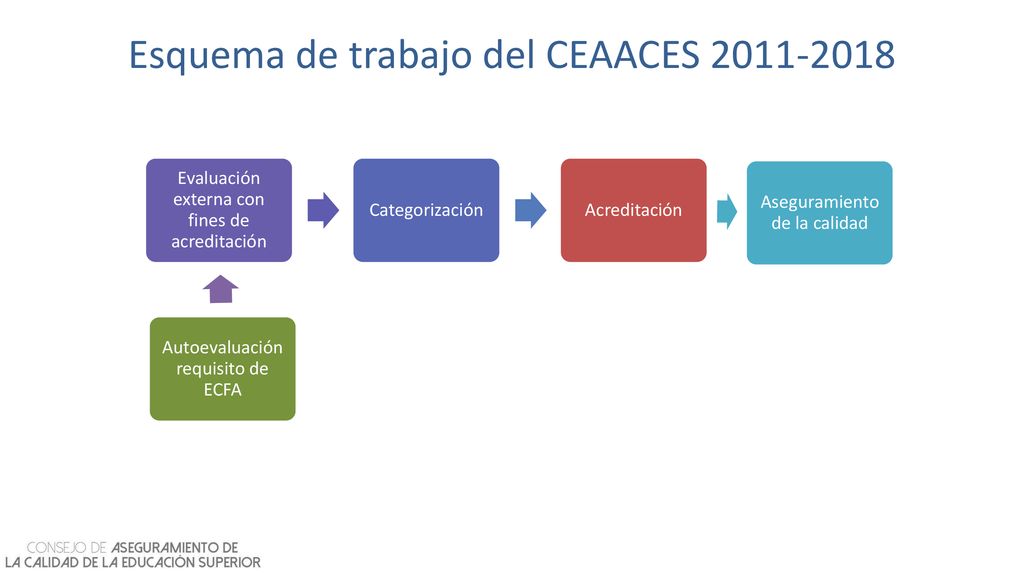 Esquema de trabajo del CEAACES 2011-2018

Evaluación externa con fines de acreditación

Categorización

Acreditación

Aseguramiento de la calidad

Autoevaluación requisito de ECFA

CONSEJO DE ASEGURAMIENTO DE LA CALIDAD DE LA EDUCACIÓN SUPERIOR